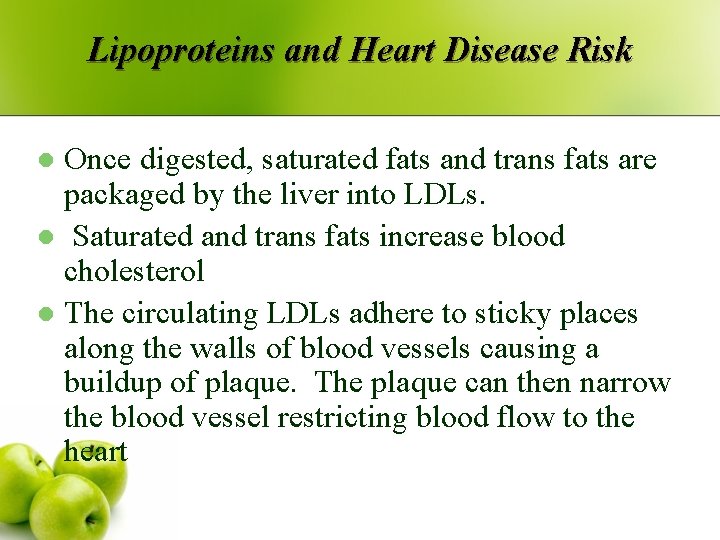 Lipoproteins and Heart Disease Risk

- Once digested, saturated fats and trans fats are packaged by the liver into LDLs.
- Saturated and trans fats increase blood cholesterol
- The circulating LDLs adhere to sticky places along the walls of blood vessels causing a buildup of plaque. The plaque can then narrow the blood vessel restricting blood flow to the heart